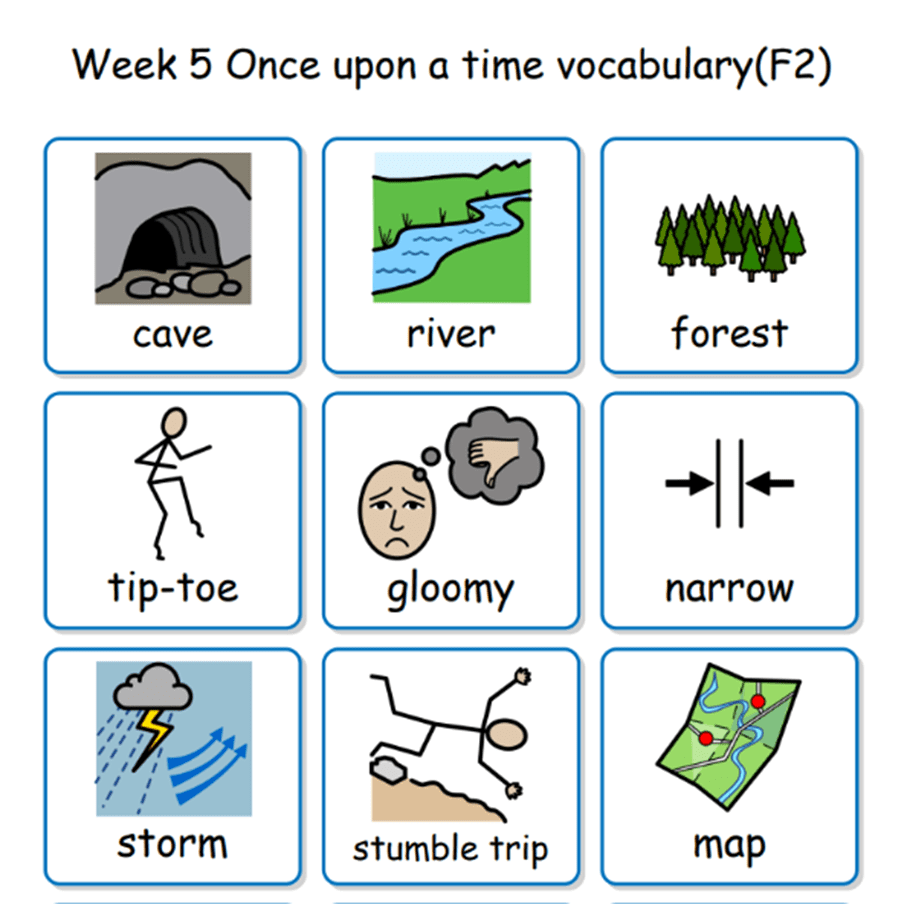 Week 5 Once upon a time vocabulary(F2)

cave

river

forest

tip-toe

gloomy

narrow

storm

stumble trip

map